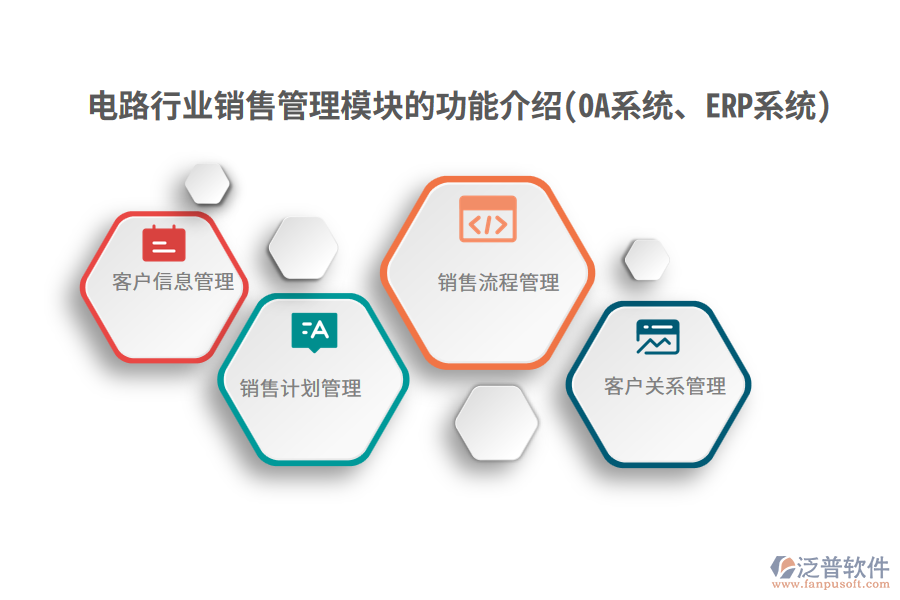 电路行业销售管理模块的功能介绍(OA系统、ERP系统)

客户信息管理

销售计划管理

销售流程管理

客户关系管理

泛普软件
www.fanpusoft.com